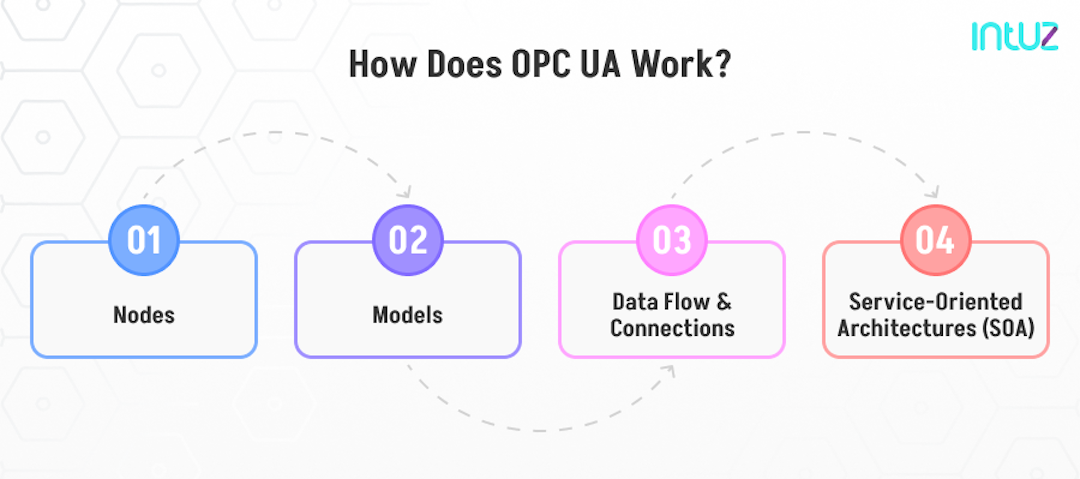 intuz

How Does OPC UA Work?

01
Nodes

02
Models

03
Data Flow & Connections

04
Service-Oriented Architectures (SOA)